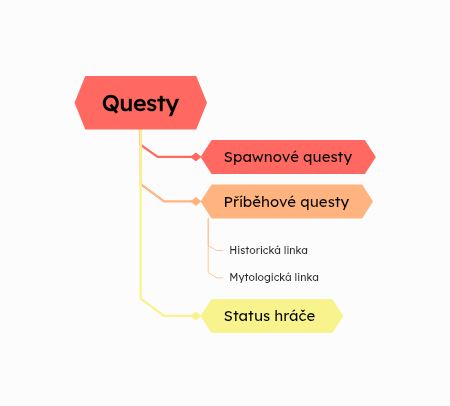 Questy

Spawnové questy

Příběhové questy

Historická linka

Mytologická linka

Status hráče